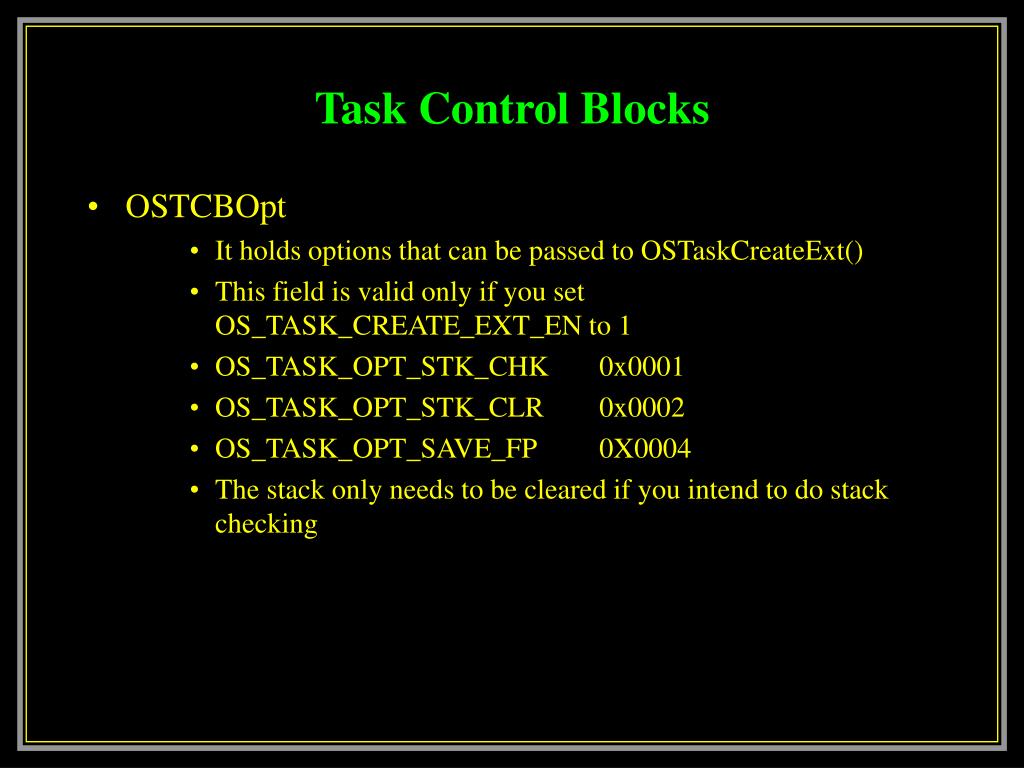 Task Control Blocks

• OSTCBOpt
  • It holds options that can be passed to OSTaskCreateExt()
  • This field is valid only if you set OS_TASK_CREATE_EXT_EN to 1
  • OS_TASK_OPT_STK_CHK 0x0001
  • OS_TASK_OPT_STK_CLR 0x0002
  • OS_TASK_OPT_SAVE_FP 0X0004
  • The stack only needs to be cleared if you intend to do stack checking